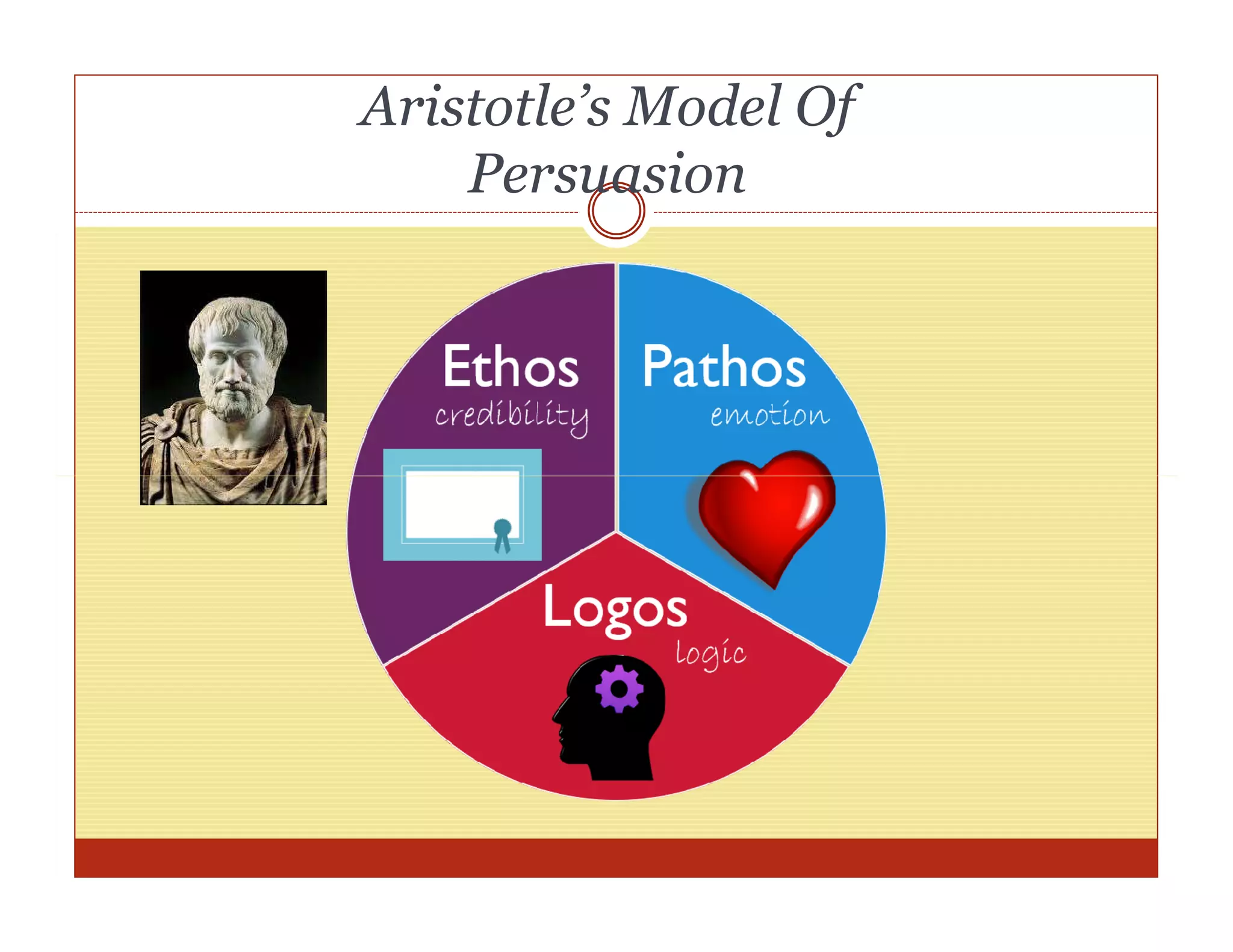 Aristotle's Model Of Persuasion

Ethos
credibility

Pathos
emotion

Logos
logic